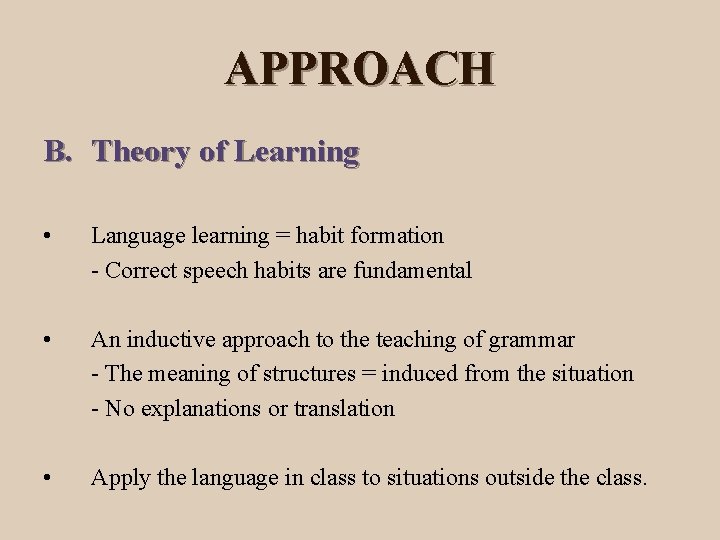 APPROACH

B. Theory of Learning

• Language learning = habit formation
- Correct speech habits are fundamental

• An inductive approach to the teaching of grammar
- The meaning of structures = induced from the situation
- No explanations or translation

• Apply the language in class to situations outside the class.